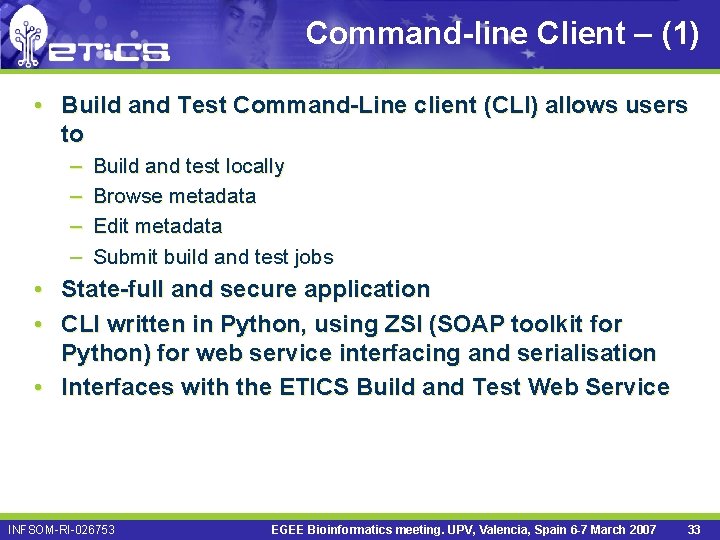 eTiCS

Command-line Client – (1)

• Build and Test Command-Line client (CLI) allows users to
– Build and test locally
– Browse metadata
– Edit metadata
– Submit build and test jobs
• State-full and secure application
• CLI written in Python, using ZSI (SOAP toolkit for Python) for web service interfacing and serialisation
• Interfaces with the ETICS Build and Test Web Service

INFSOM-RI-026753

EGEE Bioinformatics meeting. UPV, Valencia, Spain 6-7 March 2007

33